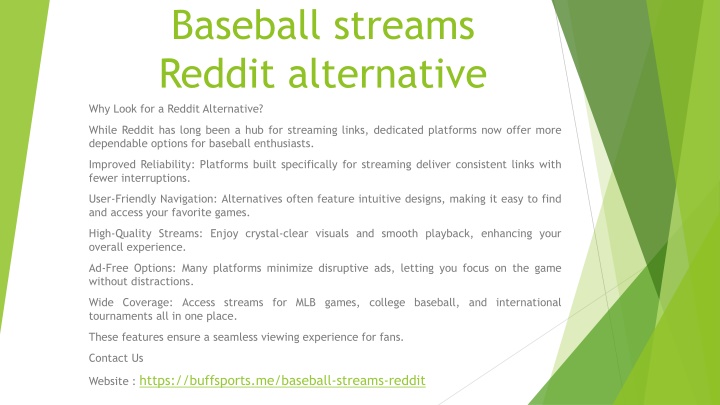 Baseball streams Reddit alternative

Why Look for a Reddit Alternative?

While Reddit has long been a hub for streaming links, dedicated platforms now offer more dependable options for baseball enthusiasts.

Improved Reliability: Platforms built specifically for streaming deliver consistent links with fewer interruptions.

User-Friendly Navigation: Alternatives often feature intuitive designs, making it easy to find and access your favorite games.

High-Quality Streams: Enjoy crystal-clear visuals and smooth playback, enhancing your overall experience.

Ad-Free Options: Many platforms minimize disruptive ads, letting you focus on the game without distractions.

Wide Coverage: Access streams for MLB games, college baseball, and international tournaments all in one place.

These features ensure a seamless viewing experience for fans.

Contact Us

Website : https://buffsports.me/baseball-streams-reddit